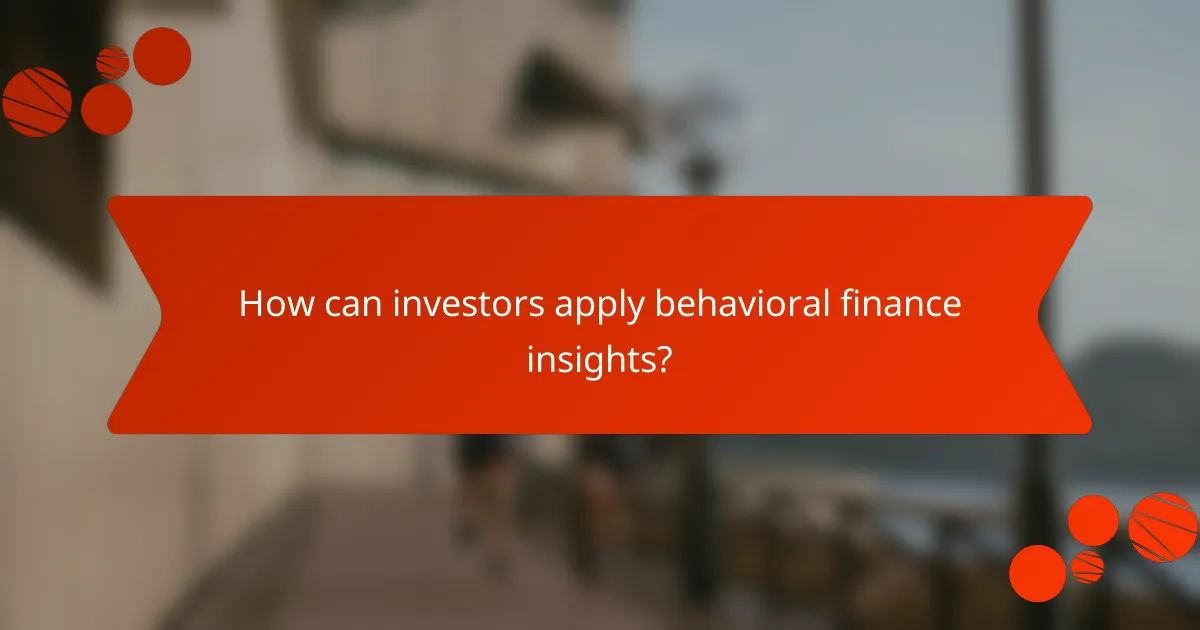 How can investors apply behavioral finance insights?